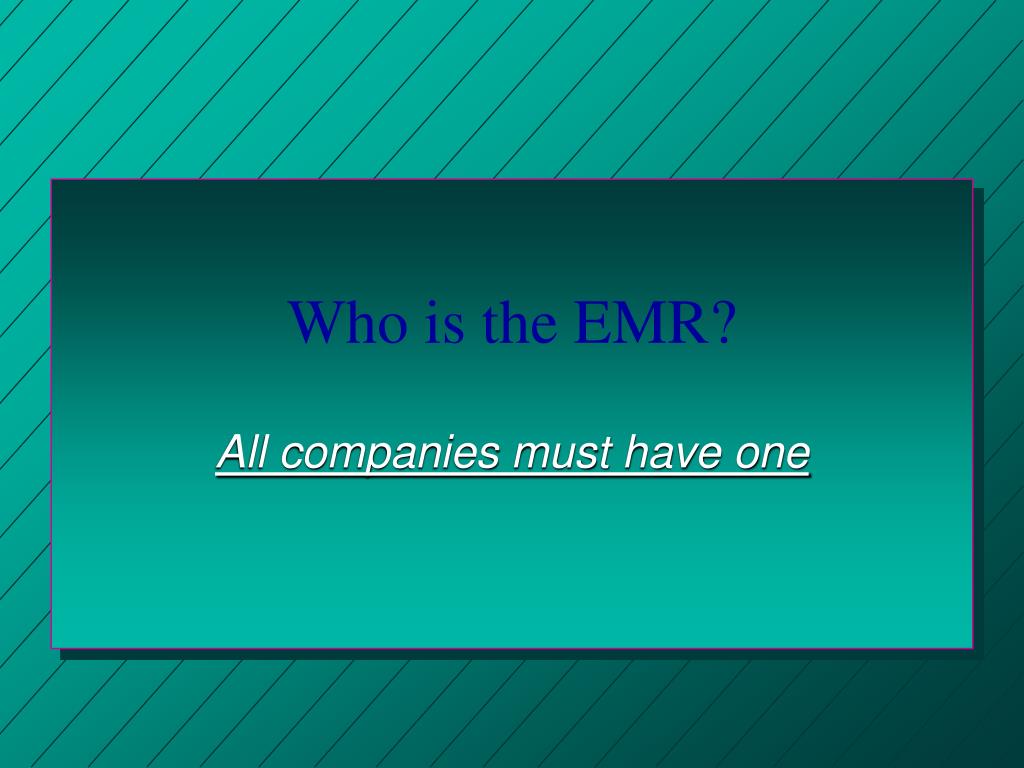 Who is the EMR?

All companies must have one